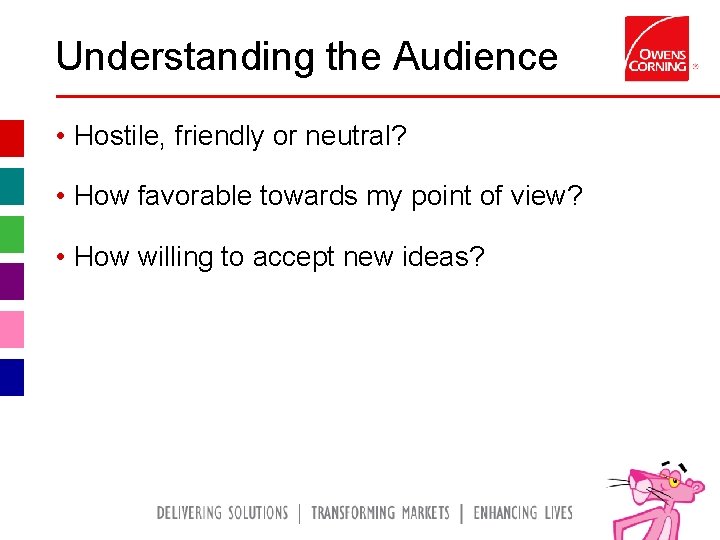 Understanding the Audience

OWENS CORNING

• Hostile, friendly or neutral?

• How favorable towards my point of view?

• How willing to accept new ideas?

DELIVERING SOLUTIONS | TRANSFORMING MARKETS | ENHANCING LIVES